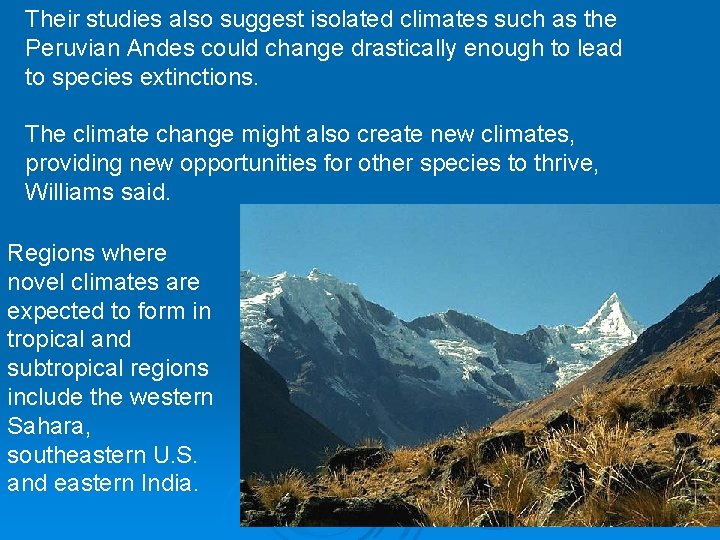 Their studies also suggest isolated climates such as the Peruvian Andes could change drastically enough to lead to species extinctions.

The climate change might also create new climates, providing new opportunities for other species to thrive, Williams said.

Regions where novel climates are expected to form in tropical and subtropical regions include the western Sahara, southeastern U.S. and eastern India.